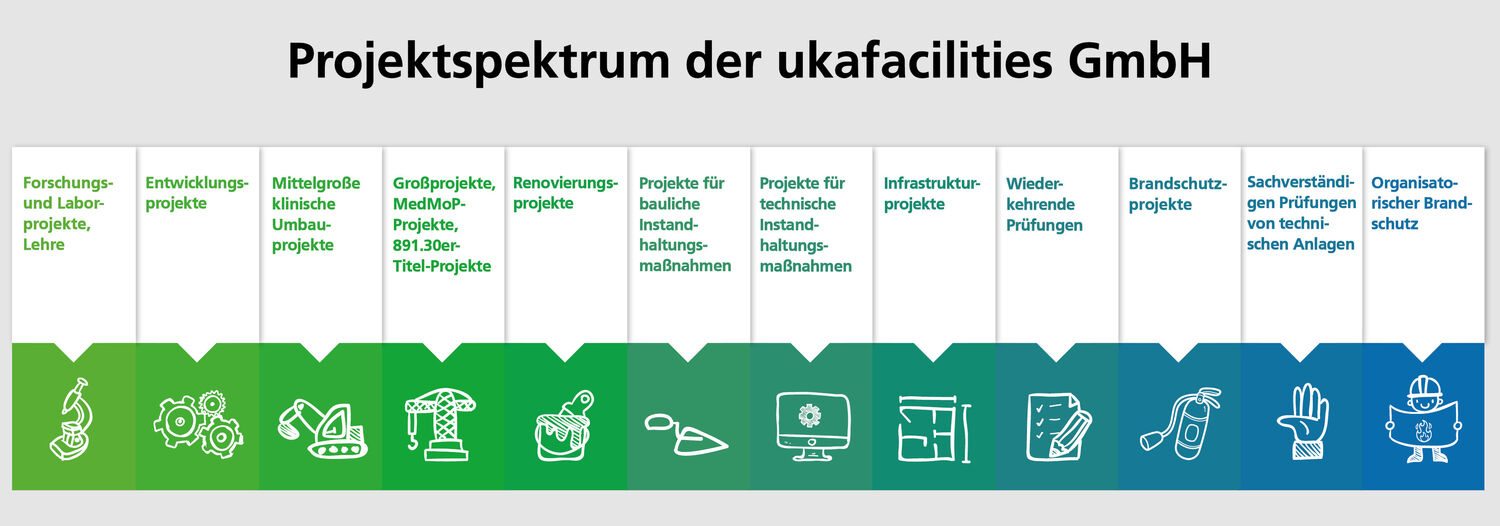 Projektspektrum der ukafacilities GmbH

Forschungs- und Laborprojekte, Lehre

Entwicklungsprojekte

Mittelgroße klinische Umbauprojekte

Großprojekte, MedMoP-Projekte, 891.30er-Titel-Projekte

Renovierungsprojekte

Projekte für bauliche Instandhaltungsmaßnahmen

Projekte für technische Instandhaltungsmaßnahmen

Infrastrukturprojekte

Wiederkehrende Prüfungen

Brandschutzprojekte

Sachverständigen Prüfungen von technischen Anlagen

Organisatorischer Brandschutz